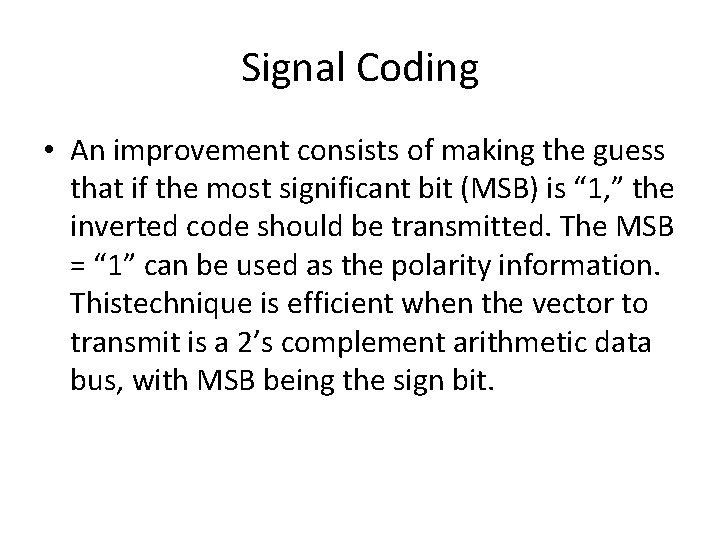 Signal Coding

• An improvement consists of making the guess that if the most significant bit (MSB) is “1,” the inverted code should be transmitted. The MSB = “1” can be used as the polarity information. Thistechnique is efficient when the vector to transmit is a 2’s complement arithmetic data bus, with MSB being the sign bit.